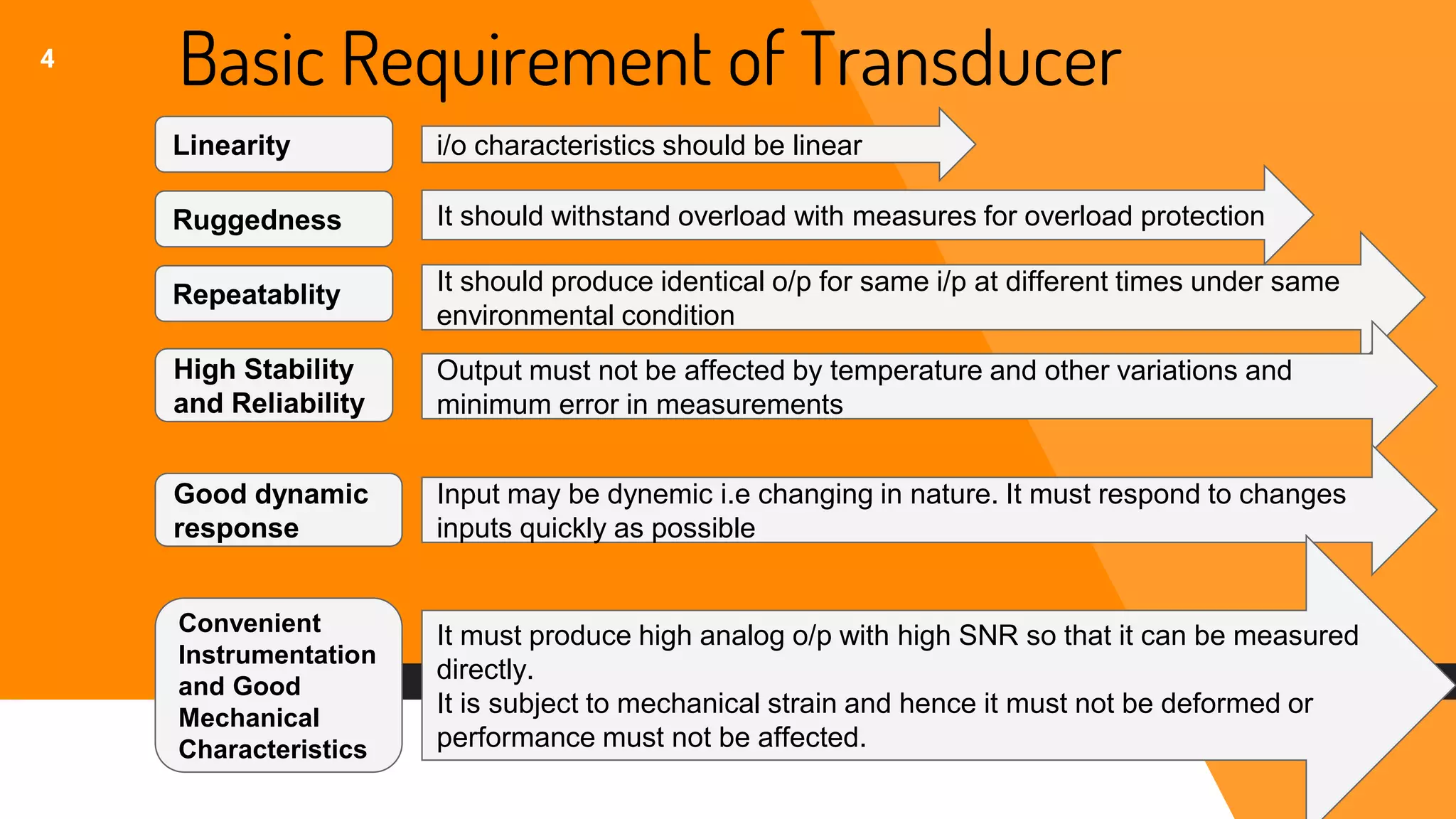 4

Basic Requirement of Transducer

Linearity

i/o characteristics should be linear

Ruggedness

It should withstand overload with measures for overload protection

Repeatablity

It should produce identical o/p for same i/p at different times under same environmental condition

High Stability and Reliability

Output must not be affected by temperature and other variations and minimum error in measurements

Good dynamic response

Input may be dynemic i.e changing in nature. It must respond to changes inputs quickly as possible

Convenient Instrumentation and Good Mechanical Characteristics

It must produce high analog o/p with high SNR so that it can be measured directly.
It is subject to mechanical strain and hence it must not be deformed or performance must not be affected.